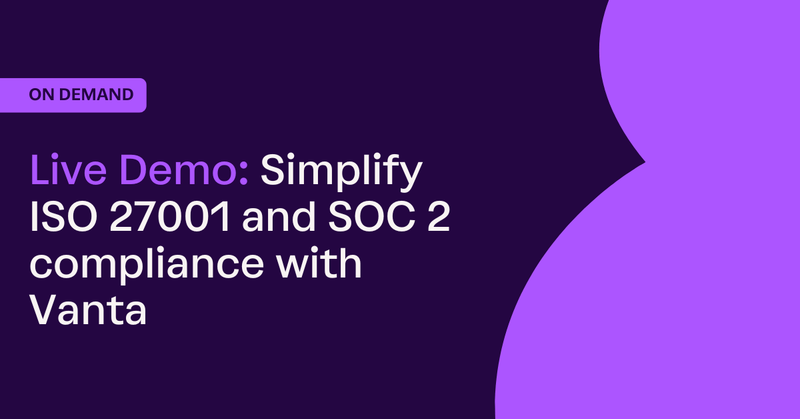 ON DEMAND

Live Demo: Simplify ISO 27001 and SOC 2 compliance with Vanta